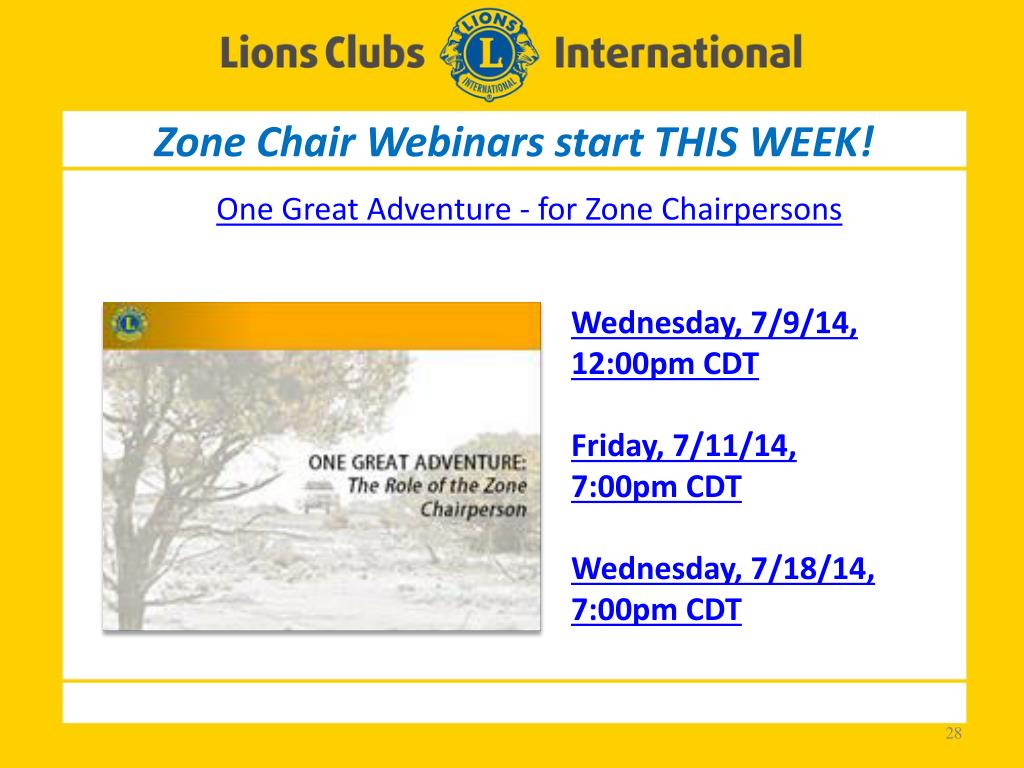 Lions Clubs LIONS L INTERNATIONAL International

Zone Chair Webinars start THIS WEEK!

One Great Adventure - for Zone Chairpersons

ONE GREAT ADVENTURE: The Role of the Zone Chairperson

Wednesday, 7/9/14, 12:00pm CDT

Friday, 7/11/14, 7:00pm CDT

Wednesday, 7/18/14, 7:00pm CDT

28